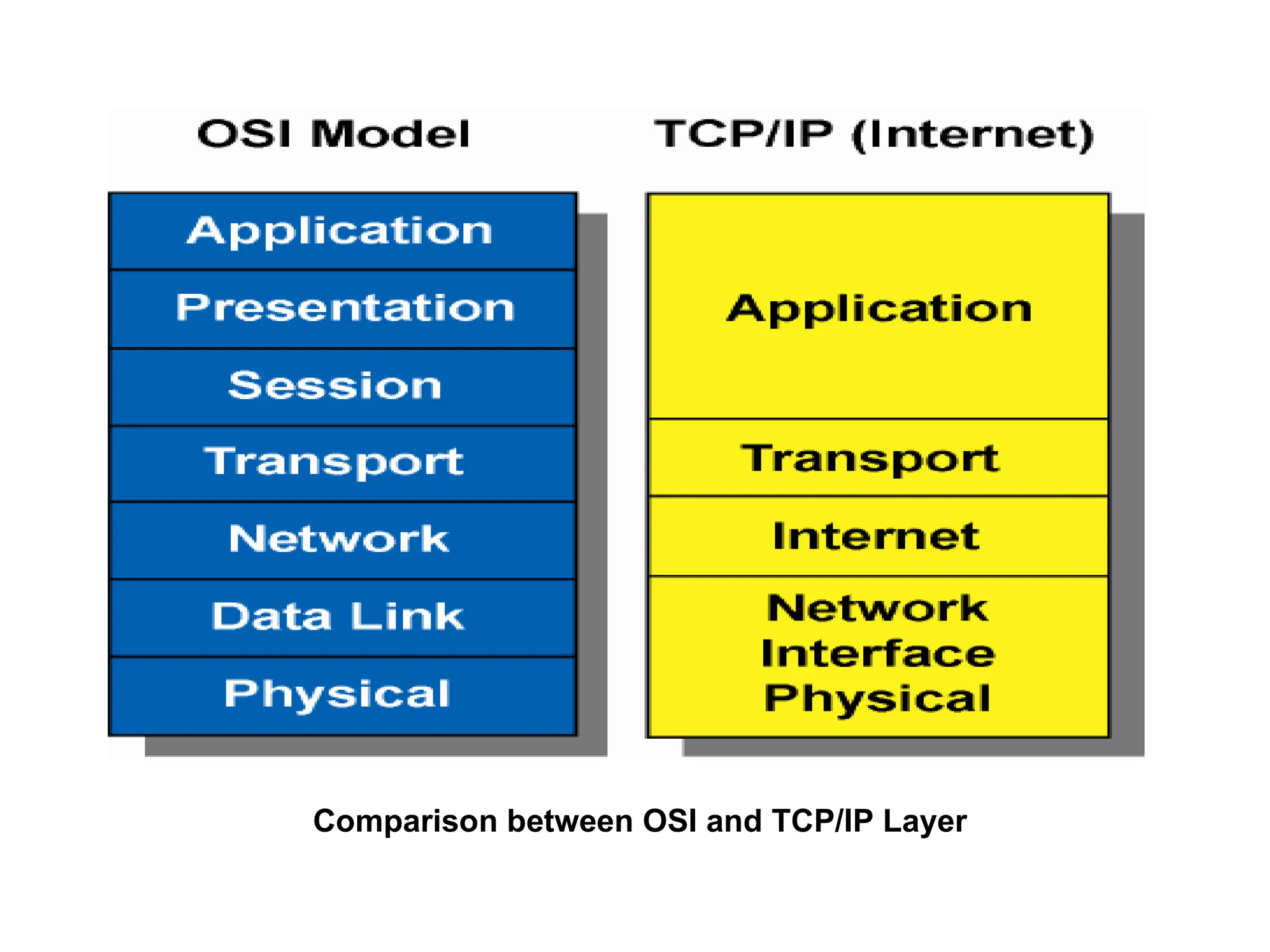 OSI Model

Application
Presentation
Session
Transport
Network
Data Link
Physical

TCP/IP (Internet)

Application
Transport
Internet
Network Interface Physical

Comparison between OSI and TCP/IP Layer